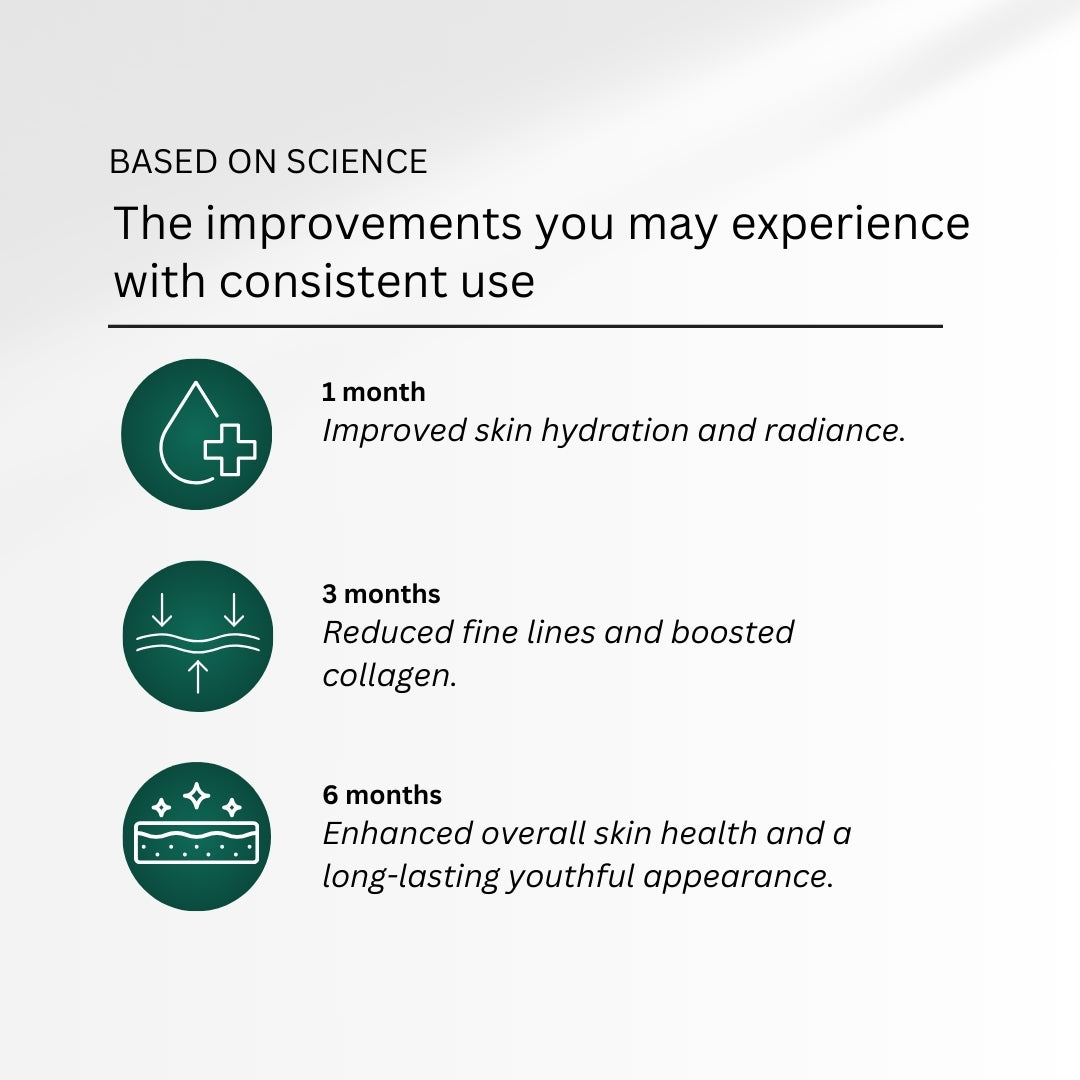 BASED ON SCIENCE

The improvements you may experience with consistent use

1 month
Improved skin hydration and radiance.

3 months
Reduced fine lines and boosted collagen.

6 months
Enhanced overall skin health and a long-lasting youthful appearance.